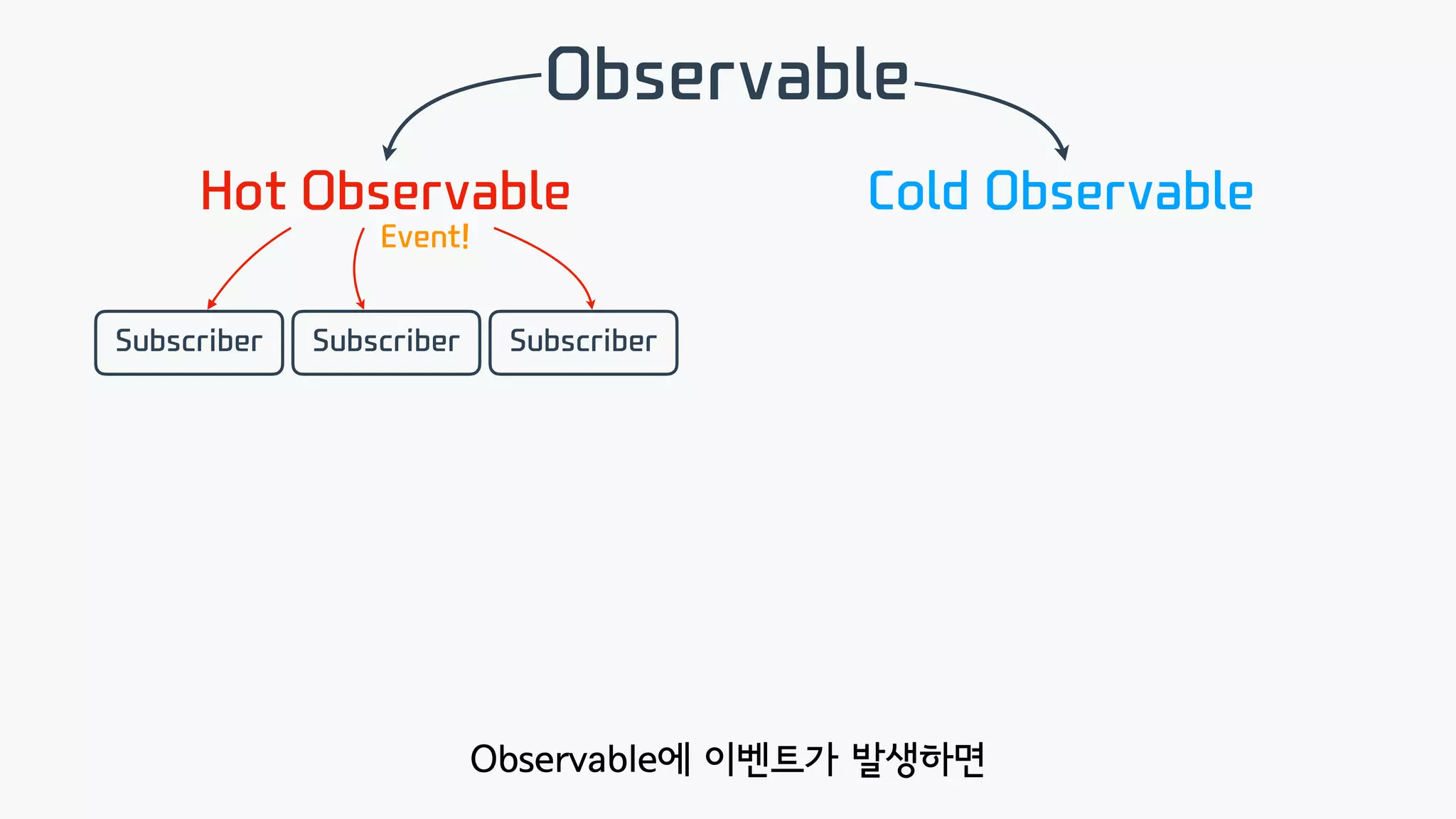 Observable

Hot Observable

Cold Observable

Event!

Subscriber

Subscriber

Subscriber

Observable에 이벤트가 발생하면